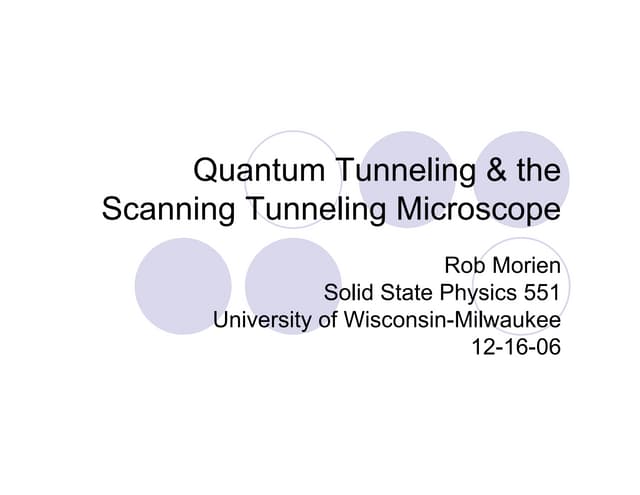 Quantum Tunneling & the Scanning Tunneling Microscope

Rob Morien
Solid State Physics 551
University of Wisconsin-Milwaukee
12-16-06